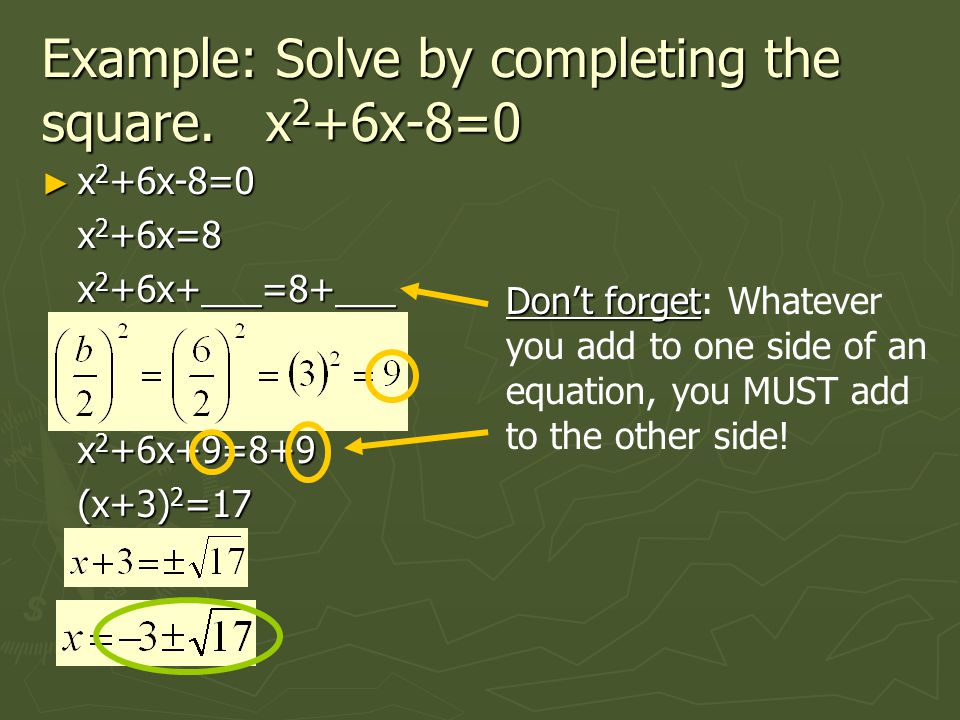 Example: Solve by completing the square. $x^2+6x-8=0$

► $x^2+6x-8=0$

$x^2+6x=8$

$x^2+6x+\_\_\_=8+\_\_\_$

$\left(\frac{b}{2}\right)^2=\left(\frac{6}{2}\right)^2=(3)^2=9$

$x^2+6x+9=8+9$

$(x+3)^2=17$

$x+3=\pm\sqrt{17}$

$x=-3\pm\sqrt{17}$

Don't forget: Whatever you add to one side of an equation, you MUST add to the other side!